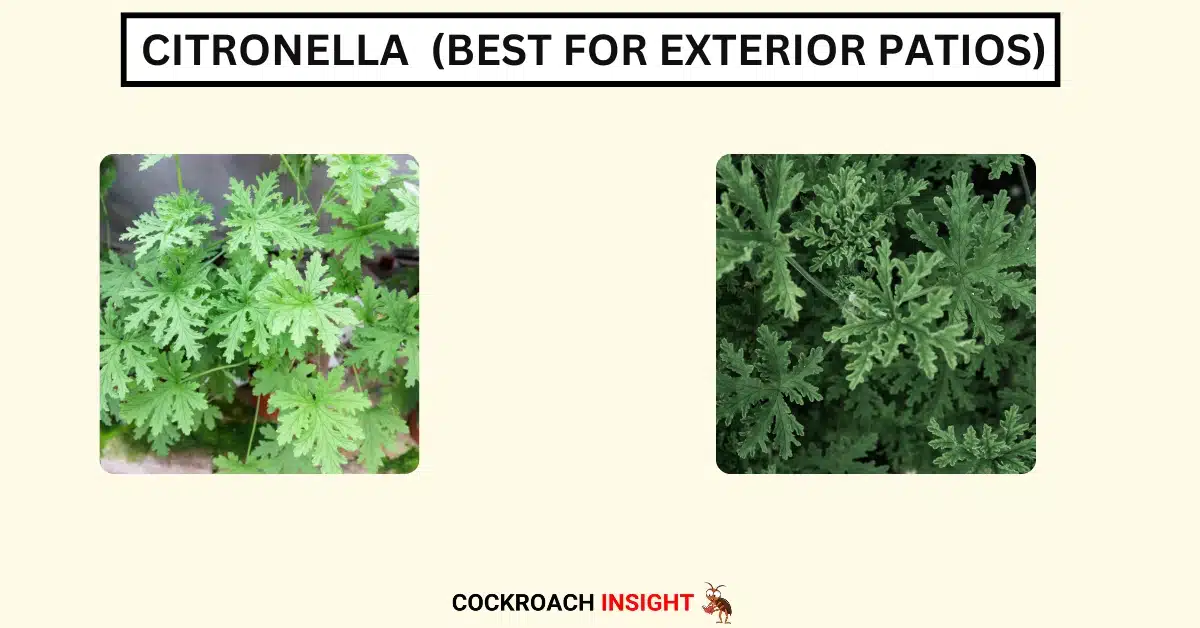 CITRONELLA (BEST FOR EXTERIOR PATIOS)

COCKROACH INSIGHT